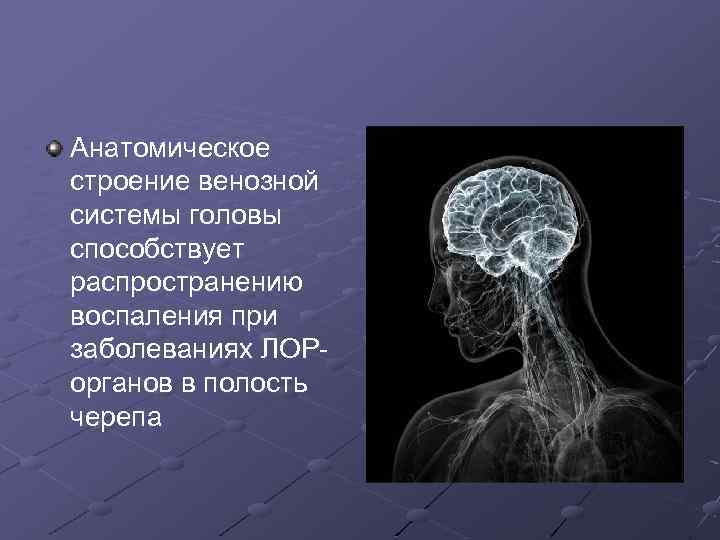 Анатомическое строение венозной системы головы способствует распространению воспаления при заболеваниях ЛОР-органов в полость черепа